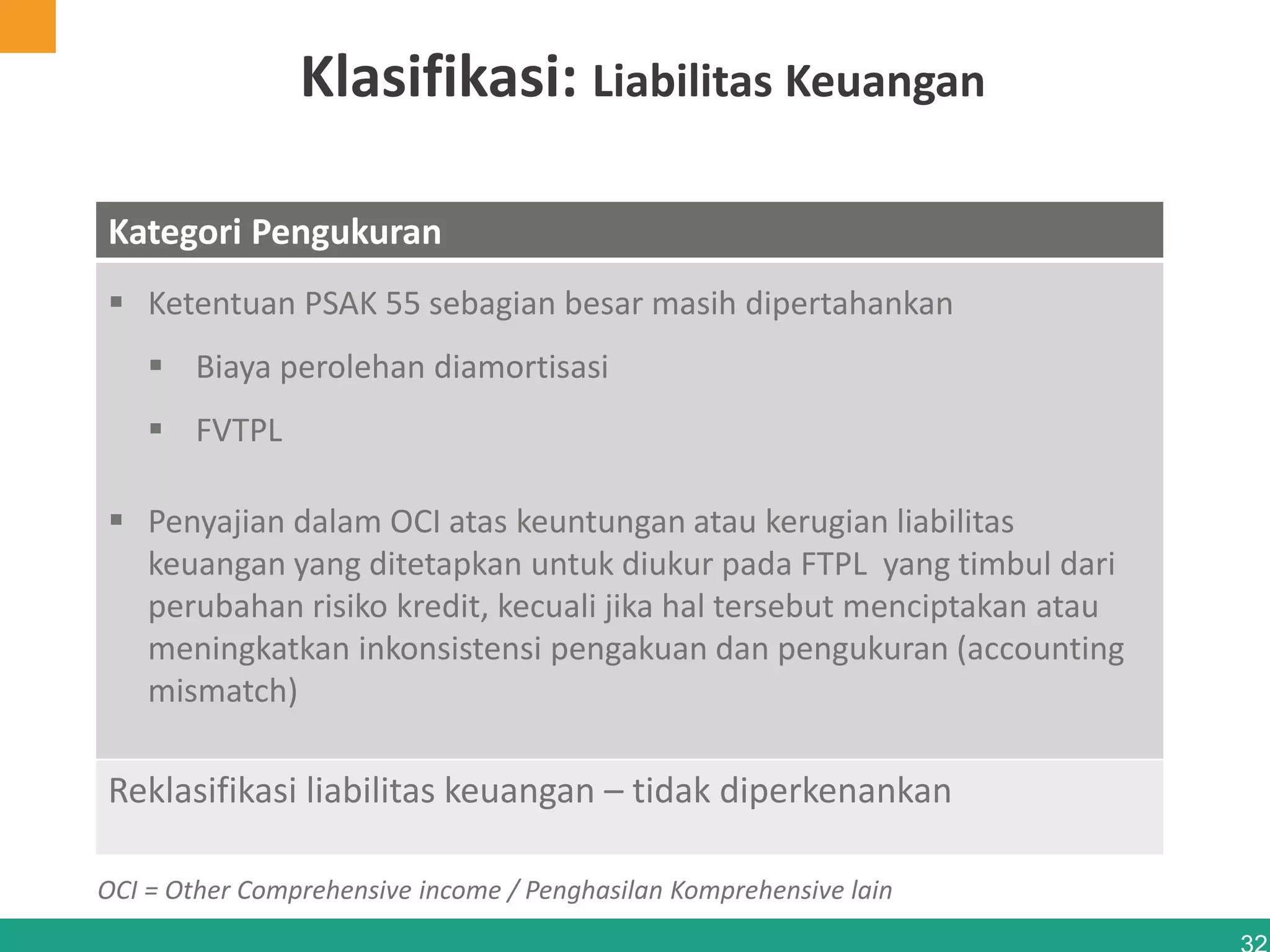 Klasifikasi: Liabilitas Keuangan

Kategori Pengukuran

▪ Ketentuan PSAK 55 sebagian besar masih dipertahankan

▪ Biaya perolehan diamortisasi

▪ FVTPL

▪ Penyajian dalam OCI atas keuntungan atau kerugian liabilitas keuangan yang ditetapkan untuk diukur pada FTPL yang timbul dari perubahan risiko kredit, kecuali jika hal tersebut menciptakan atau meningkatkan inkonsistensi pengakuan dan pengukuran (accounting mismatch)

Reklasifikasi liabilitas keuangan – tidak diperkenankan

OCI = Other Comprehensive income / Penghasilan Komprehensive lain

32